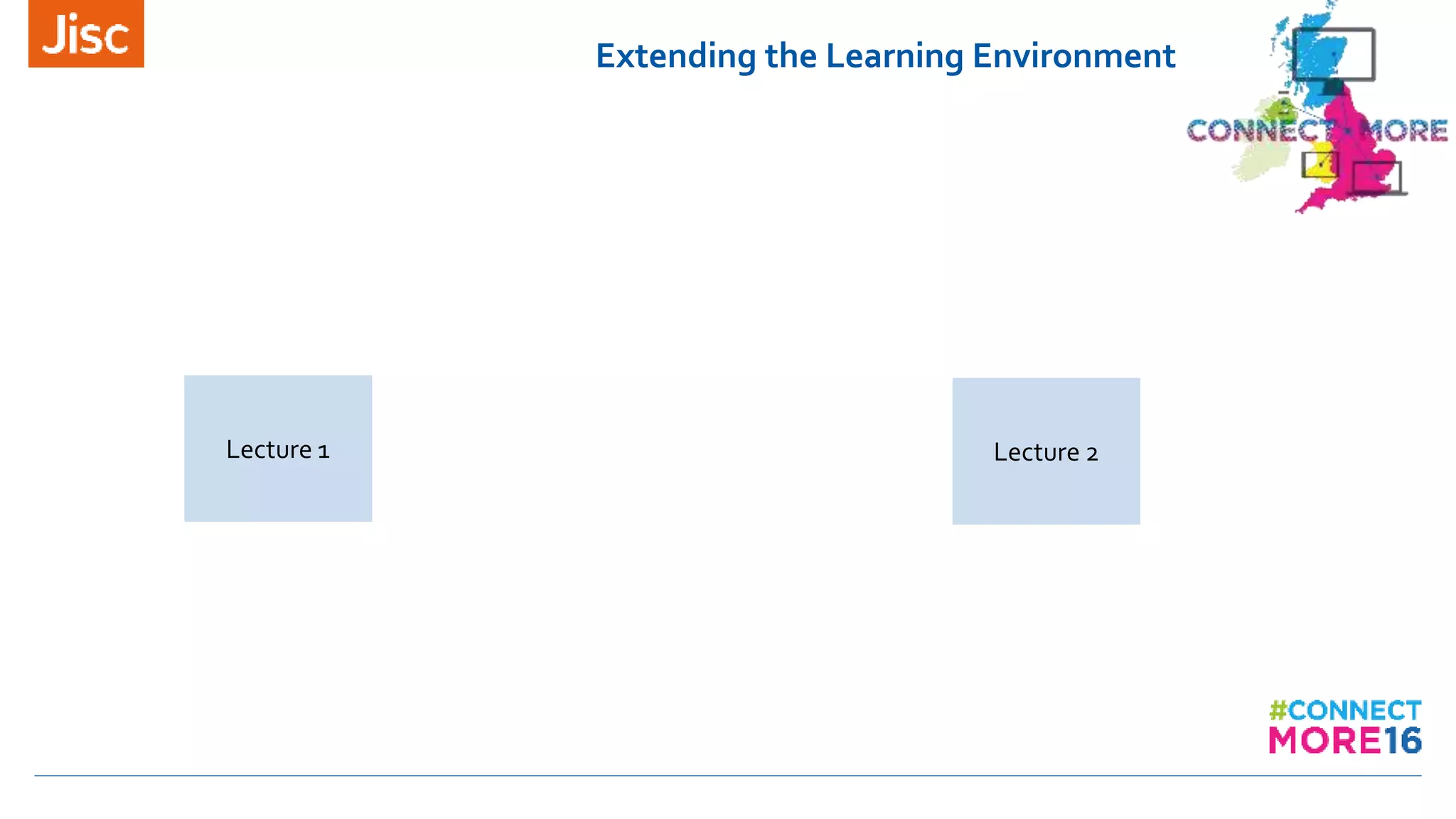 Jisc

Extending the Learning Environment

CONNECT MORE

Lecture 1

Lecture 2

#CONNECT
MORE16